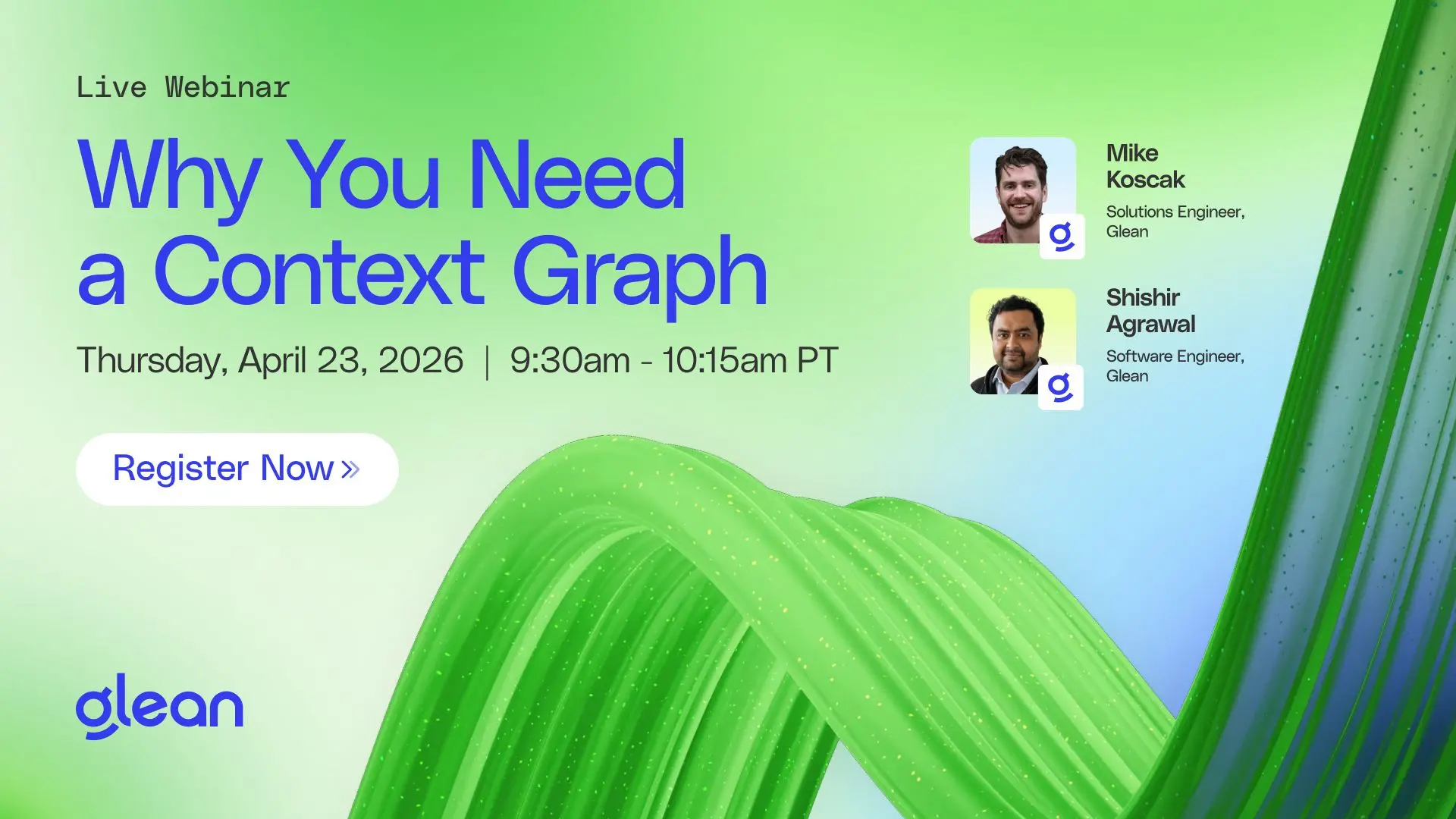 Live Webinar

Why You Need a Context Graph

Thursday, April 23, 2026 | 9:30am - 10:15am PT

Register Now »

Mike Koscak
Solutions Engineer, Glean

Shishir Agrawal
Software Engineer, Glean

glean